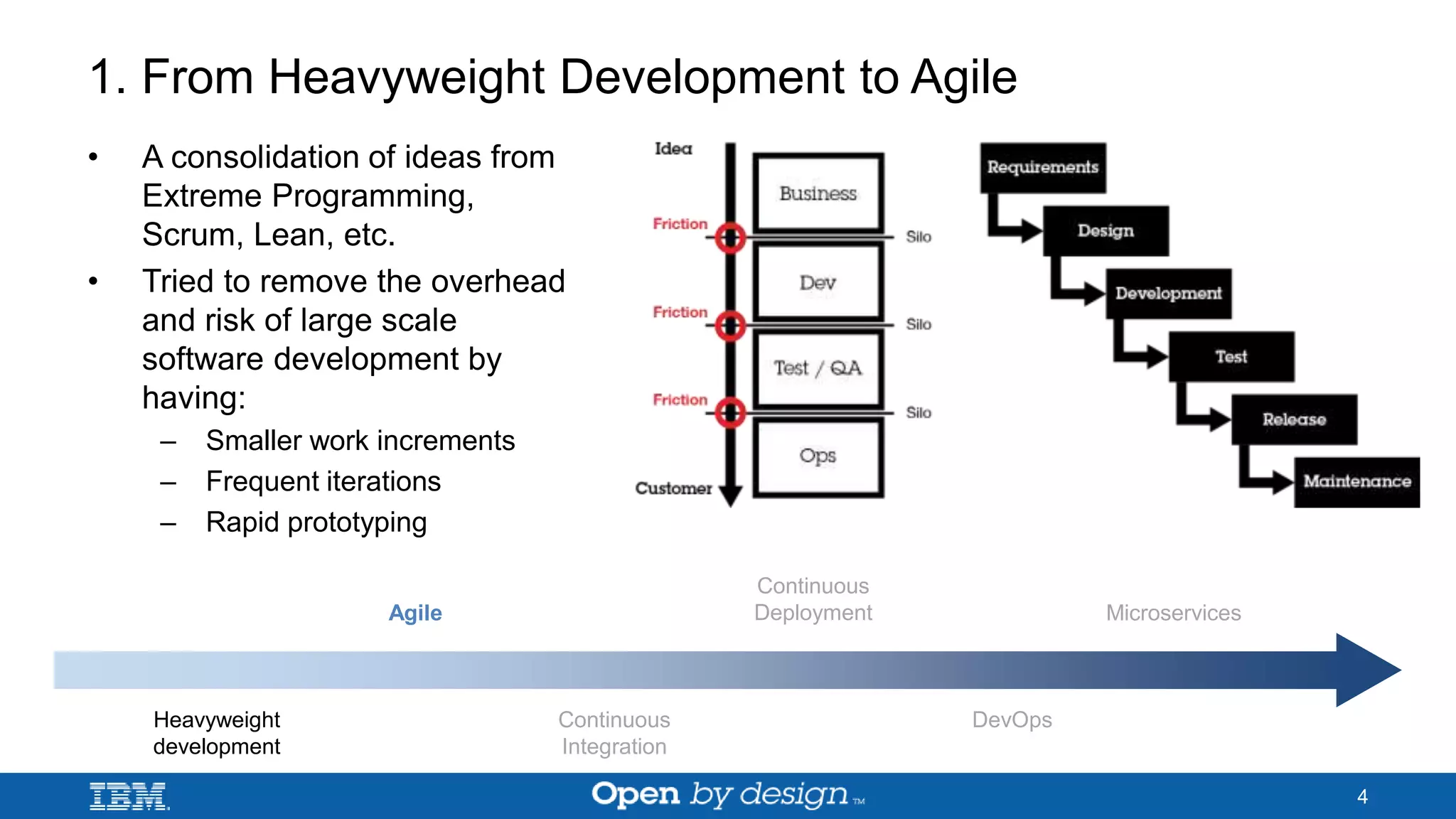 1. From Heavyweight Development to Agile

• A consolidation of ideas from Extreme Programming, Scrum, Lean, etc.
• Tried to remove the overhead and risk of large scale software development by having:
– Smaller work increments
– Frequent iterations
– Rapid prototyping

Idea
Business
Friction
Silo
Dev
Friction
Silo
Test / QA
Friction
Silo
Ops
Customer

Requirements
Design
Development
Test
Release
Maintenance

Agile
Continuous Deployment
Microservices

Heavyweight development
Continuous Integration
DevOps

IBM
Open by design™
4